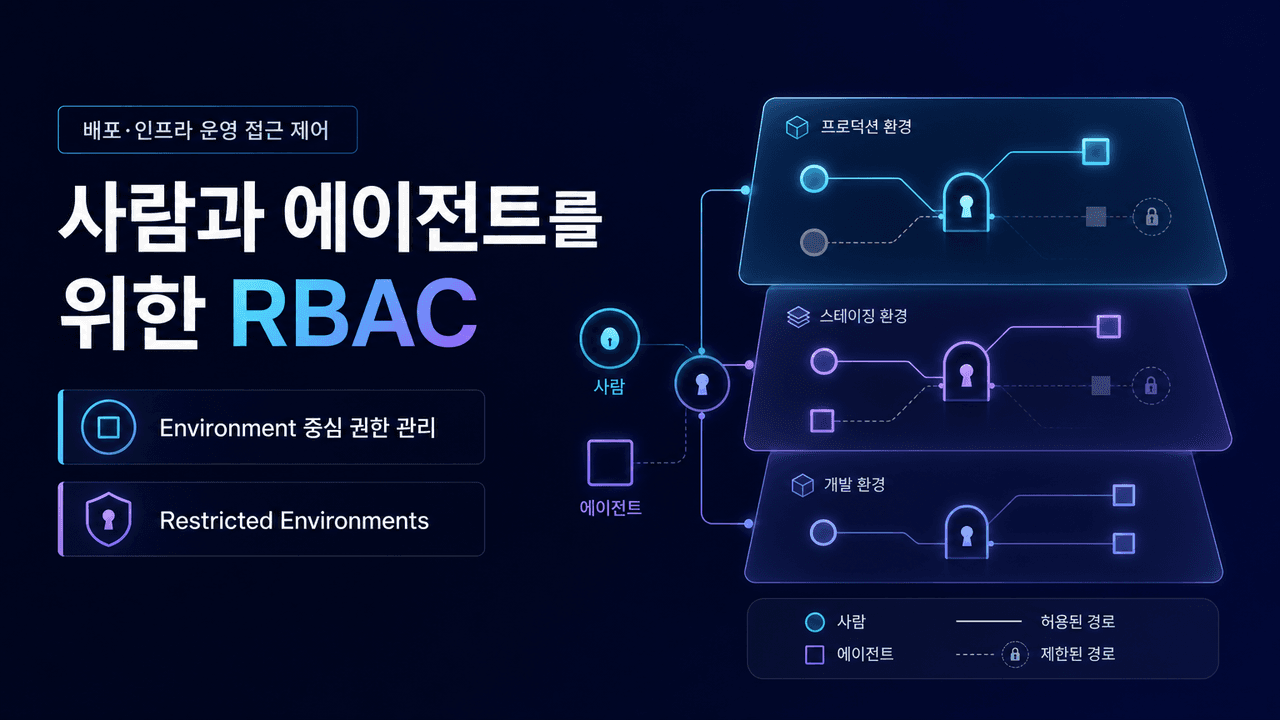 배포·인프라 운영 접근 제어

사람과 에이전트를 위한 RBAC

Environment 중심 권한 관리

Restricted Environments

사람

에이전트

프로덕션 환경

스테이징 환경

개발 환경

사람

에이전트

허용된 경로

제한된 경로